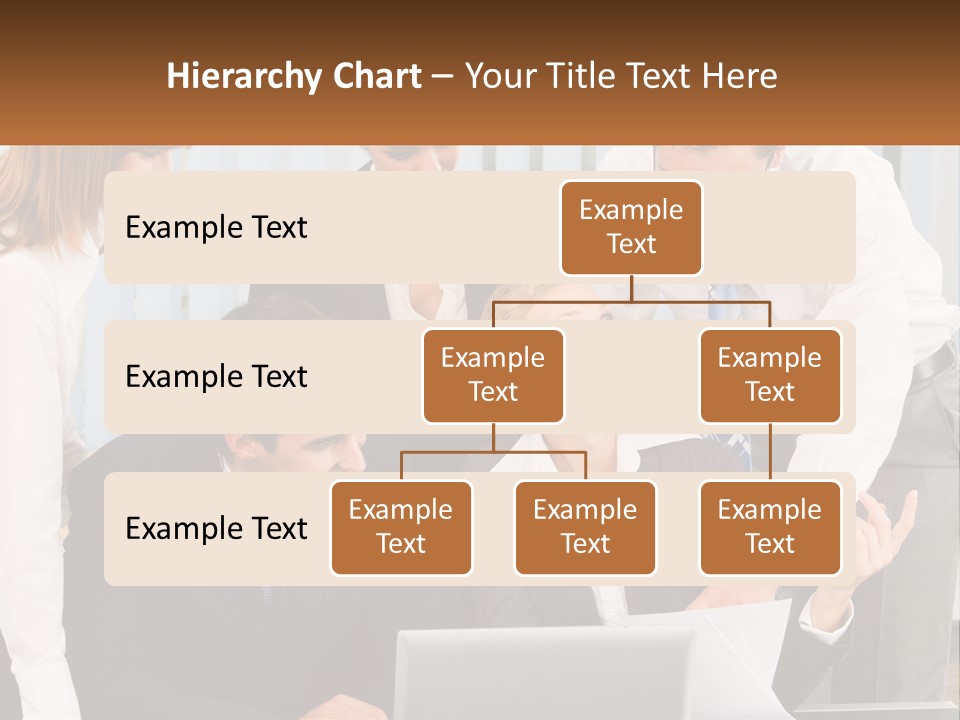 Hierarchy Chart – Your Title Text Here

Example Text

Example Text

Example Text

Example Text

Example Text

Example Text

Example Text

Example Text

Example Text